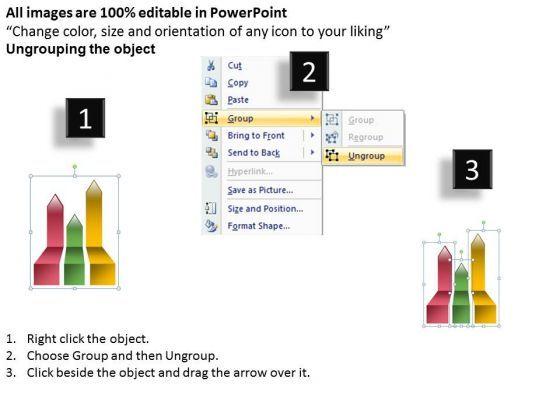 All images are 100% editable in PowerPoint
“Change color, size and orientation of any icon to your liking”
Ungrouping the object

1

2

Cut
Copy
Paste
Group
Bring to Front
Send to Back
Hyperlink...
Save as Picture...
Size and Position...
Format Shape...

Group
Regroup
Ungroup

3

1. Right click the object.
2. Choose Group and then Ungroup.
3. Click beside the object and drag the arrow over it.